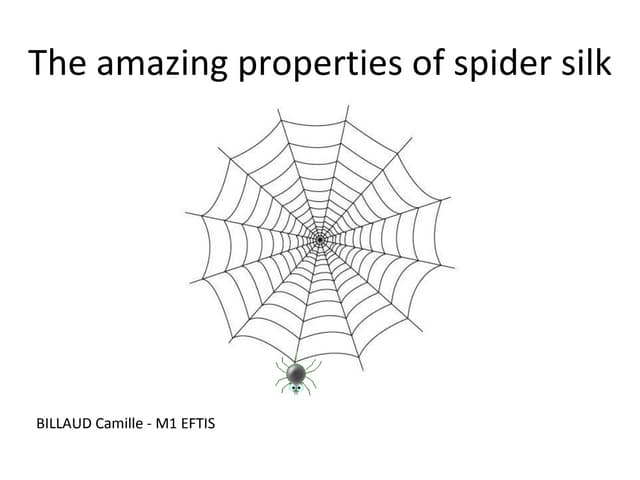 The amazing properties of spider silk

BILLAUD Camille - M1 EFTIS